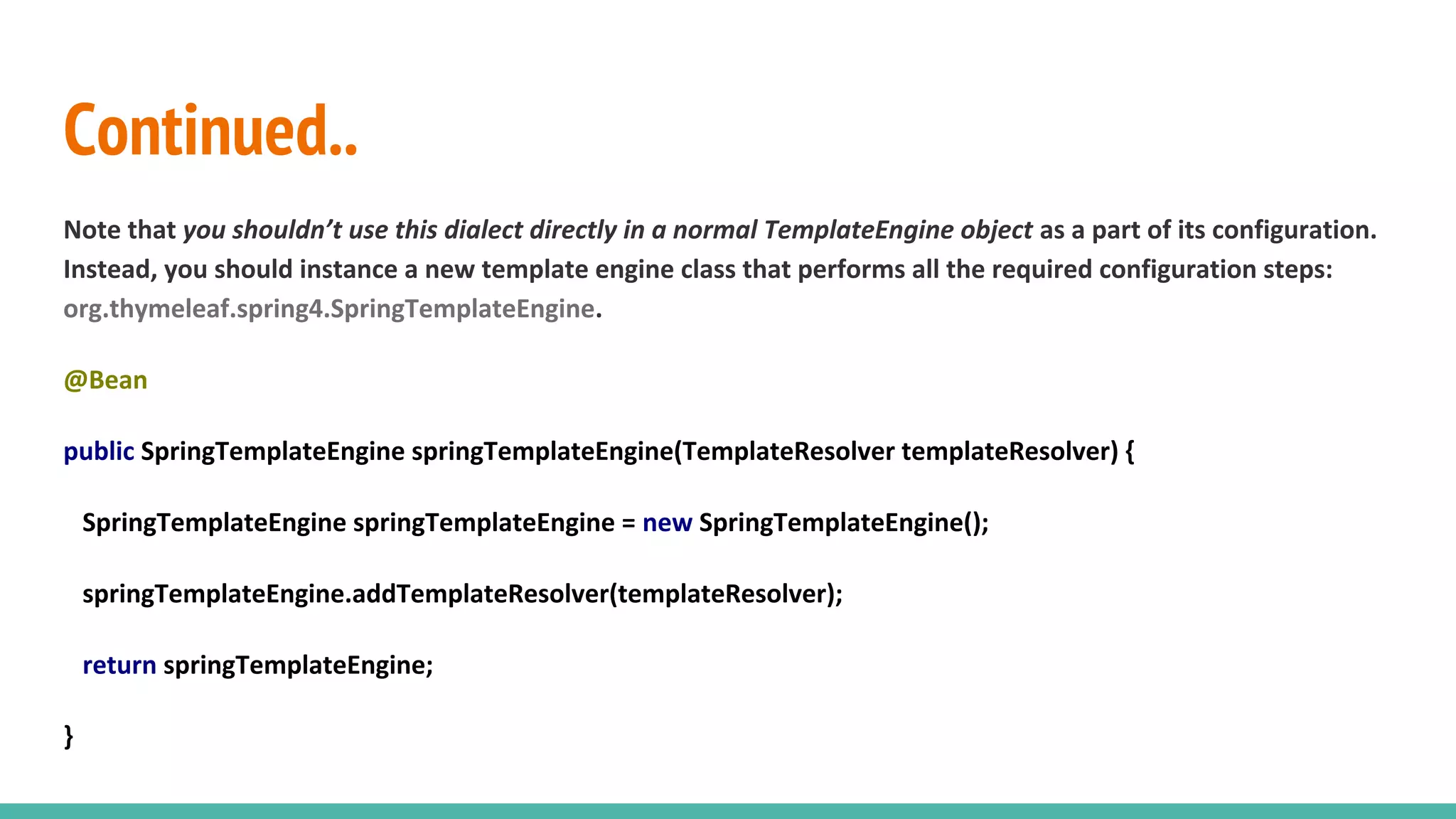 Continued..

Note that you shouldn’t use this dialect directly in a normal TemplateEngine object as a part of its configuration. Instead, you should instance a new template engine class that performs all the required configuration steps: org.thymeleaf.spring4.SpringTemplateEngine.

@Bean

public SpringTemplateEngine springTemplateEngine(TemplateResolver templateResolver) {

SpringTemplateEngine springTemplateEngine = new SpringTemplateEngine();

springTemplateEngine.addTemplateResolver(templateResolver);

return springTemplateEngine;

}